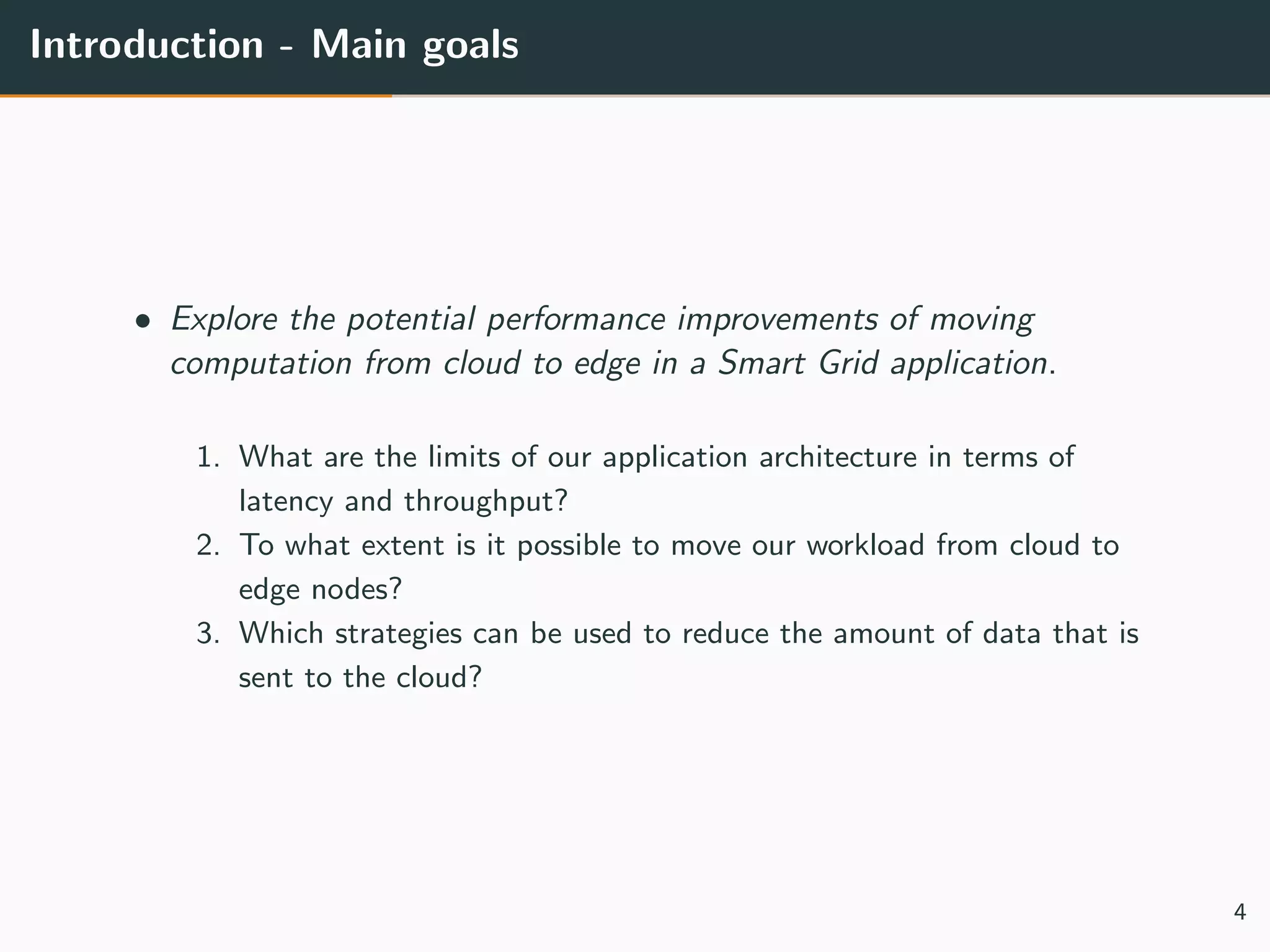 Introduction - Main goals

• Explore the potential performance improvements of moving computation from cloud to edge in a Smart Grid application.

1. What are the limits of our application architecture in terms of latency and throughput?
2. To what extent is it possible to move our workload from cloud to edge nodes?
3. Which strategies can be used to reduce the amount of data that is sent to the cloud?

4